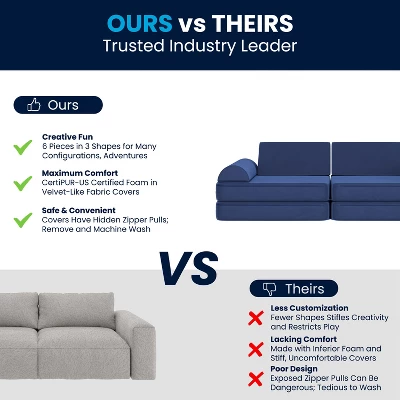 OURS vs THEIRS
Trusted Industry Leader

Ours

Creative Fun
6 Pieces in 3 Shapes for Many Configurations, Adventures

Maximum Comfort
CertiPUR-US Certified Foam in Velvet-Like Fabric Covers

Safe & Convenient
Covers Have Hidden Zipper Pulls; Remove and Machine Wash

VS

Theirs

Less Customization
Fewer Shapes Stifles Creativity and Restricts Play

Lacking Comfort
Made with Inferior Foam and Stiff, Uncomfortable Covers

Poor Design
Exposed Zipper Pulls Can Be Dangerous; Tedious to Wash